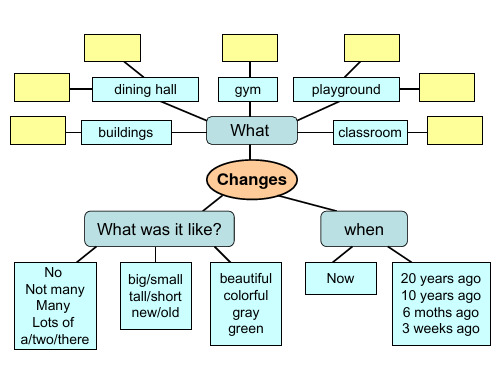 dining hall

gym

playground

buildings

What

classroom

Changes

What was it like?

when

No
Not many
Many
Lots of
a/two/there

big/small
tall/short
new/old

beautiful
colorful
gray
green

Now

20 years ago
10 years ago
6 moths ago
3 weeks ago